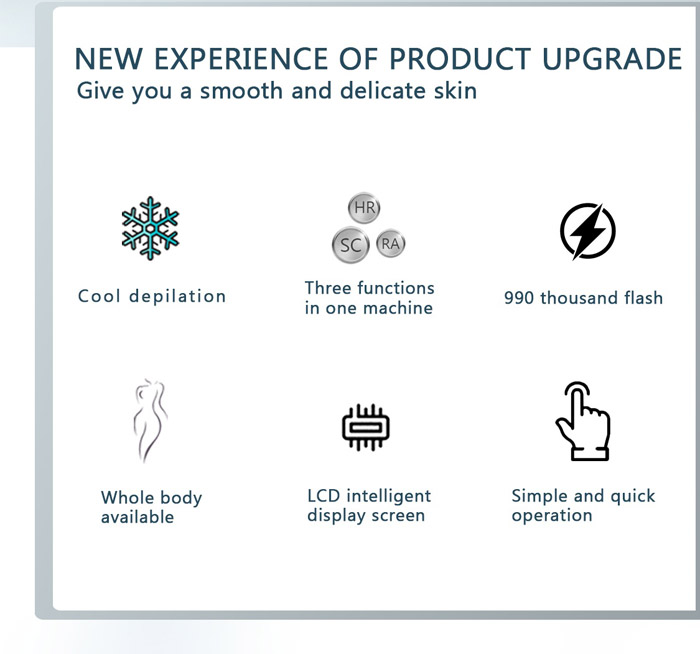 NEW EXPERIENCE OF PRODUCT UPGRADE
Give you a smooth and delicate skin

Cool depilation

HR
SC
RA

Three functions in one machine

990 thousand flash

Whole body available

LCD intelligent display screen

Simple and quick operation